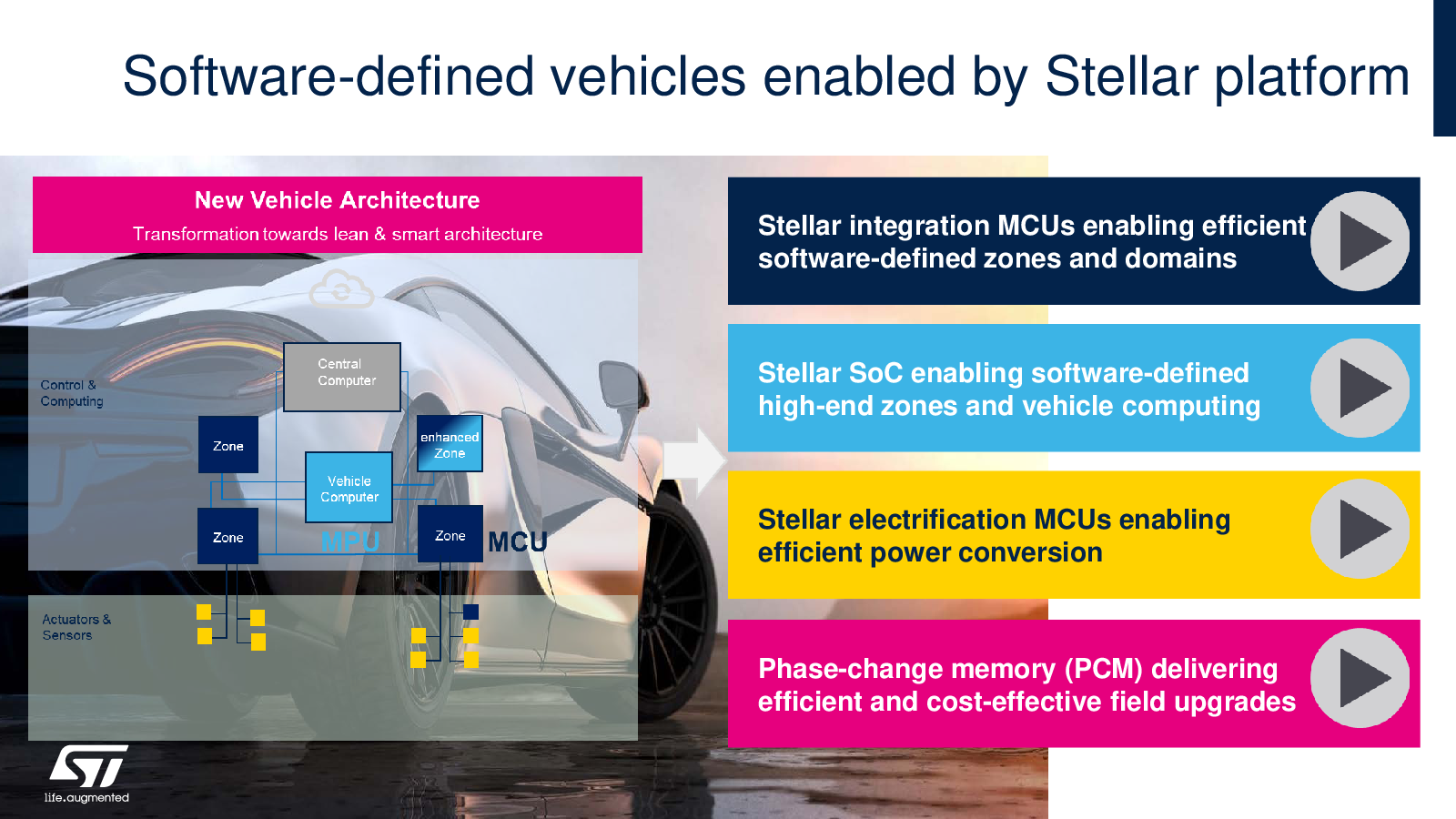 Software-defined vehicles enabled by Stellar platform

New Vehicle Architecture

Transformation towards lean & smart architecture

Control & Computing

Central Computer

Zone

enhanced Zone

Vehicle Computer

Zone

MPU

Zone

MCU

Actuators & Sensors

Stellar integration MCUs enabling efficient software-defined zones and domains

Stellar SoC enabling software-defined high-end zones and vehicle computing

Stellar electrification MCUs enabling efficient power conversion

Phase-change memory (PCM) delivering efficient and cost-effective field upgrades

ST

life.augmented